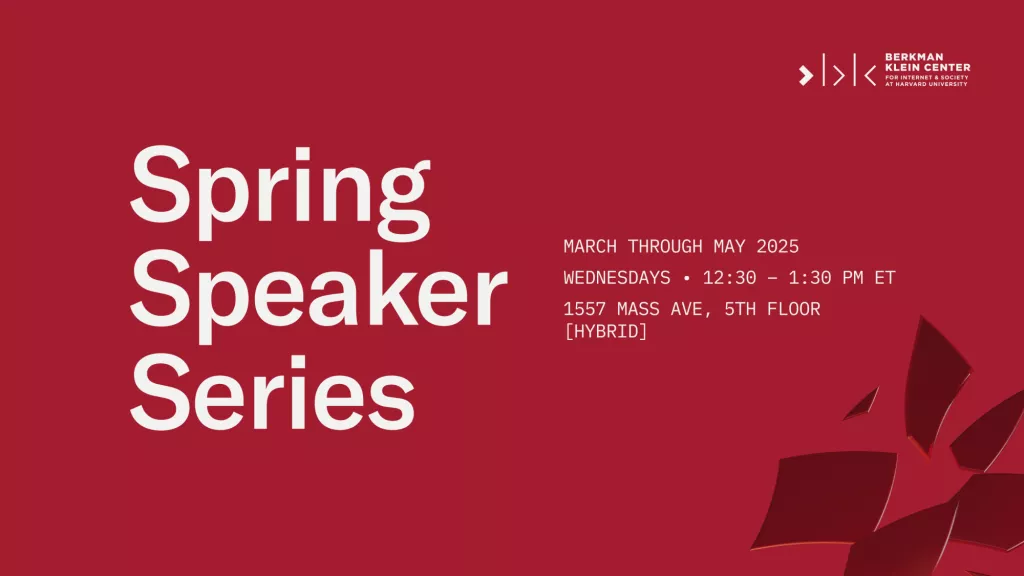 BERKMAN KLEIN CENTER FOR INTERNET & SOCIETY AT HARVARD UNIVERSITY

Spring Speaker Series

MARCH THROUGH MAY 2025

WEDNESDAYS • 12:30 – 1:30 PM ET

1557 MASS AVE, 5TH FLOOR [HYBRID]